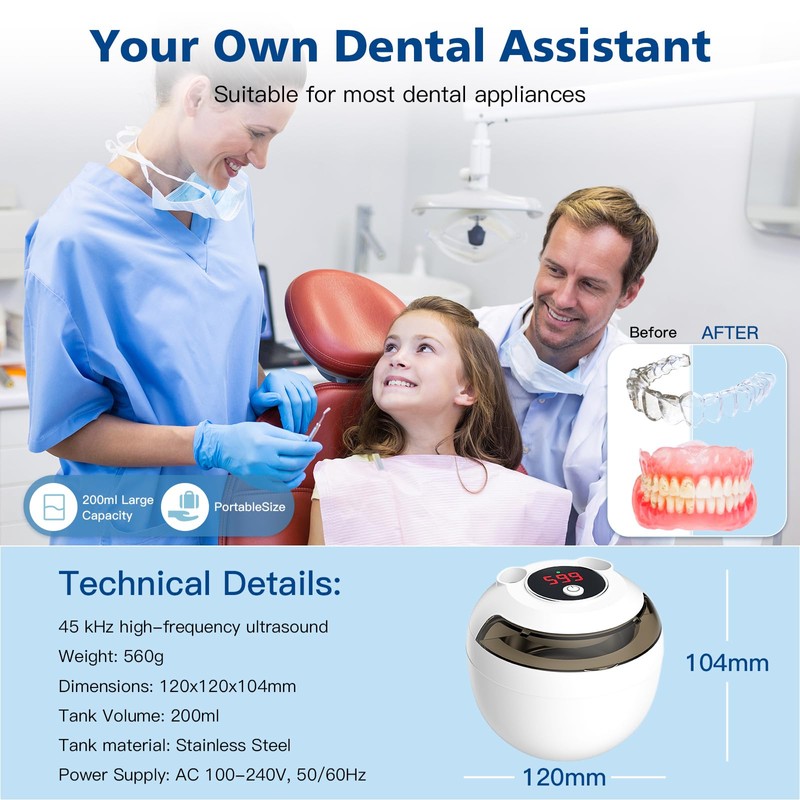 Your Own Dental Assistant

Suitable for most dental appliances

Before AFTER

200ml Large Capacity

PortableSize

Technical Details:

45 kHz high-frequency ultrasound

Weight: 560g

Dimensions: 120x120x104mm

Tank Volume: 200ml

Tank material: Stainless Steel

Power Supply: AC 100-240V, 50/60Hz

599

104mm

120mm